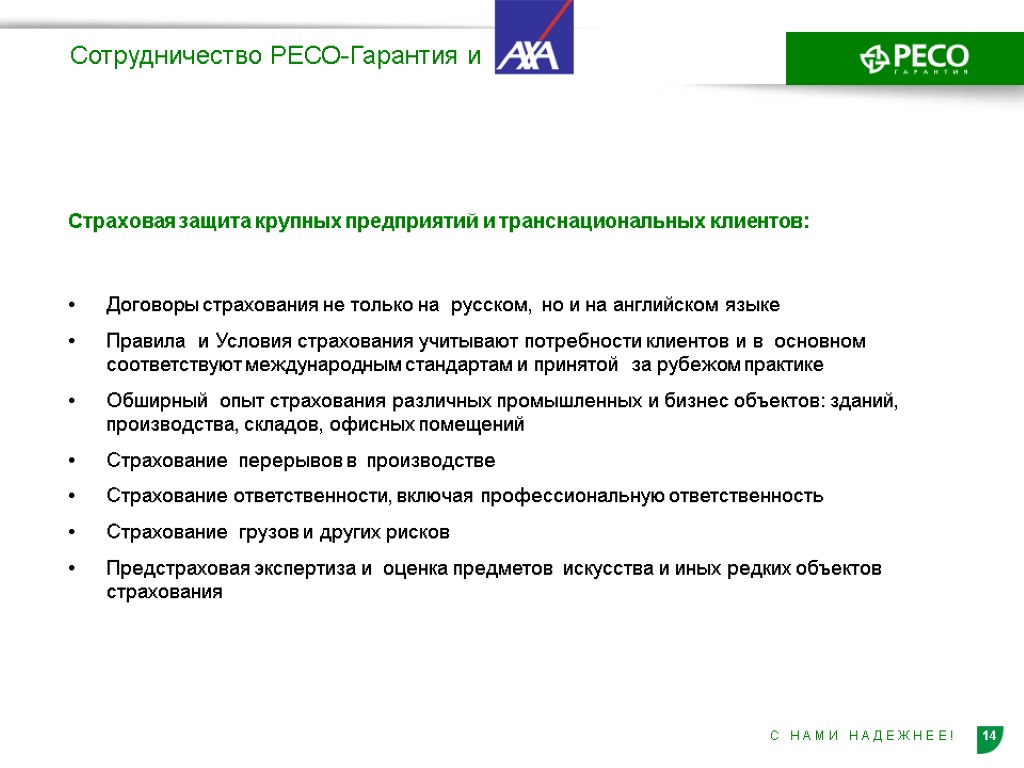 Сотрудничество РЕСО-Гарантия и AXA

РЕСО
ГАРАНТИЯ

Страховая защита крупных предприятий и транснациональных клиентов:

• Договоры страхования не только на русском, но и на английском языке

• Правила и Условия страхования учитывают потребности клиентов и в основном соответствуют международным стандартам и принятой за рубежом практике

• Обширный опыт страхования различных промышленных и бизнес объектов: зданий, производства, складов, офисных помещений

• Страхование перерывов в производстве

• Страхование ответственности, включая профессиональную ответственность

• Страхование грузов и других рисков

• Предстраховая экспертиза и оценка предметов искусства и иных редких объектов страхования

С НАМИ НАДЕЖНЕЕ!

14